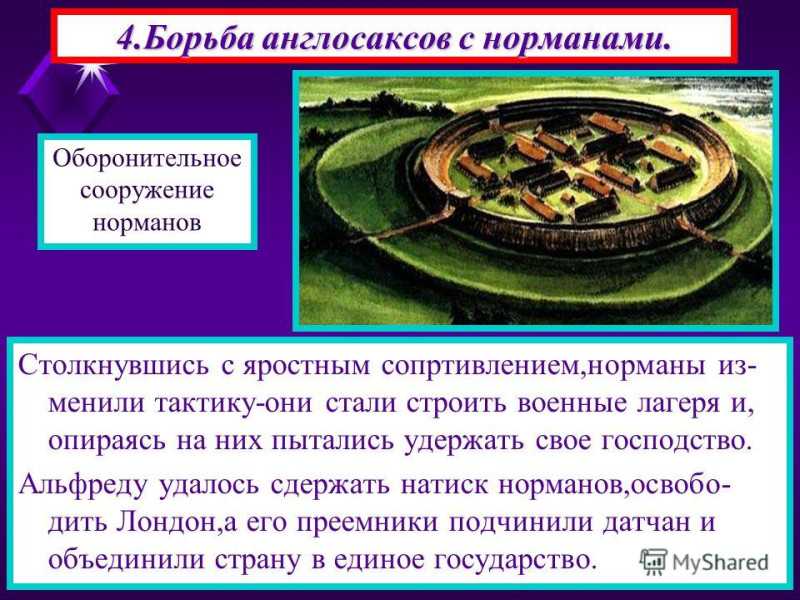 4.Борьба англосаксов с норманами.

Оборонительное сооружение норманов

Столкнувшись с яростным сопртивлением,норманы изменили тактику-они стали строить военные лагеря и, опираясь на них пытались удержать свое господство.

Альфреду удалось сдержать натиск норманов,освободить Лондон,а его преемники подчинили датчан и объединили страну в единое государство.

MyShared